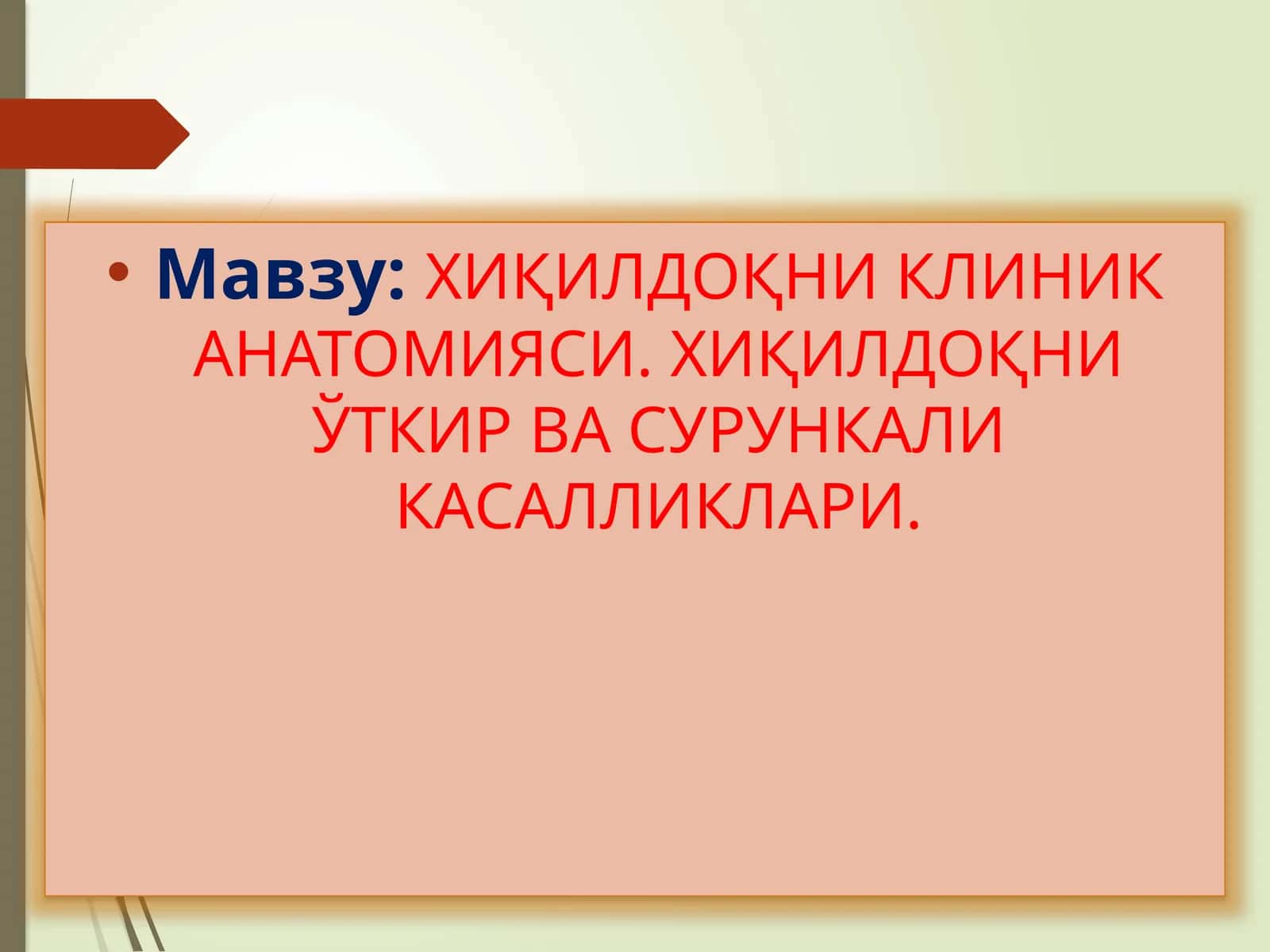 • Мавзу: ХИҚИЛДОҚНИ КЛИНИК АНАТОМИЯСИ. ХИҚИЛДОҚНИ ЎТКИР ВА СУРУНКАЛИ КАСАЛЛИКЛАРИ.